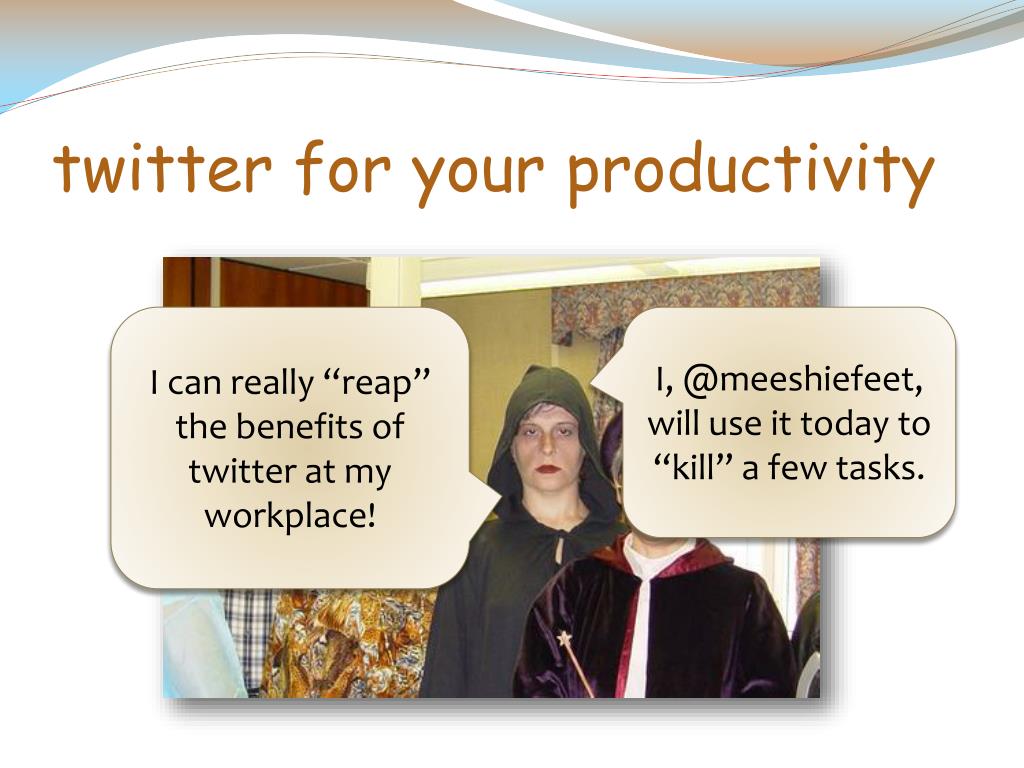 twitter for your productivity

I can really “reap” the benefits of twitter at my workplace!

I, @meeshiefeet, will use it today to “kill” a few tasks.